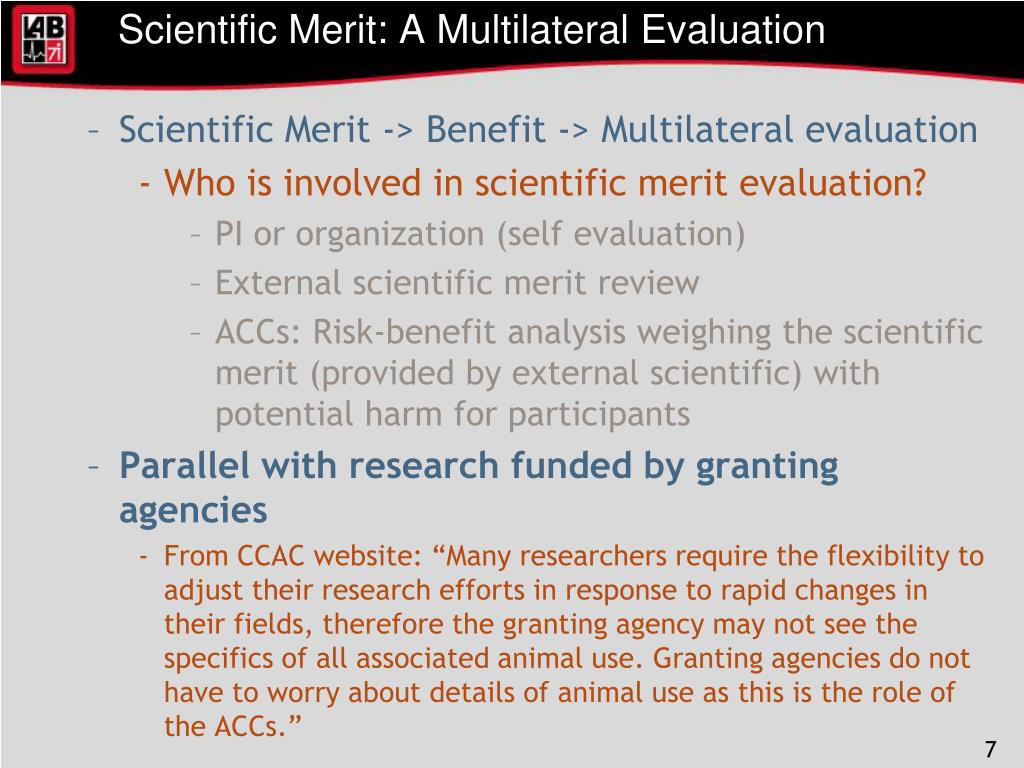 LAB

Scientific Merit: A Multilateral Evaluation

– Scientific Merit -> Benefit -> Multilateral evaluation

- Who is involved in scientific merit evaluation?

– PI or organization (self evaluation)

– External scientific merit review

– ACCs: Risk-benefit analysis weighing the scientific merit (provided by external scientific) with potential harm for participants

– Parallel with research funded by granting agencies

- From CCAC website: “Many researchers require the flexibility to adjust their research efforts in response to rapid changes in their fields, therefore the granting agency may not see the specifics of all associated animal use. Granting agencies do not have to worry about details of animal use as this is the role of the ACCs.”

7